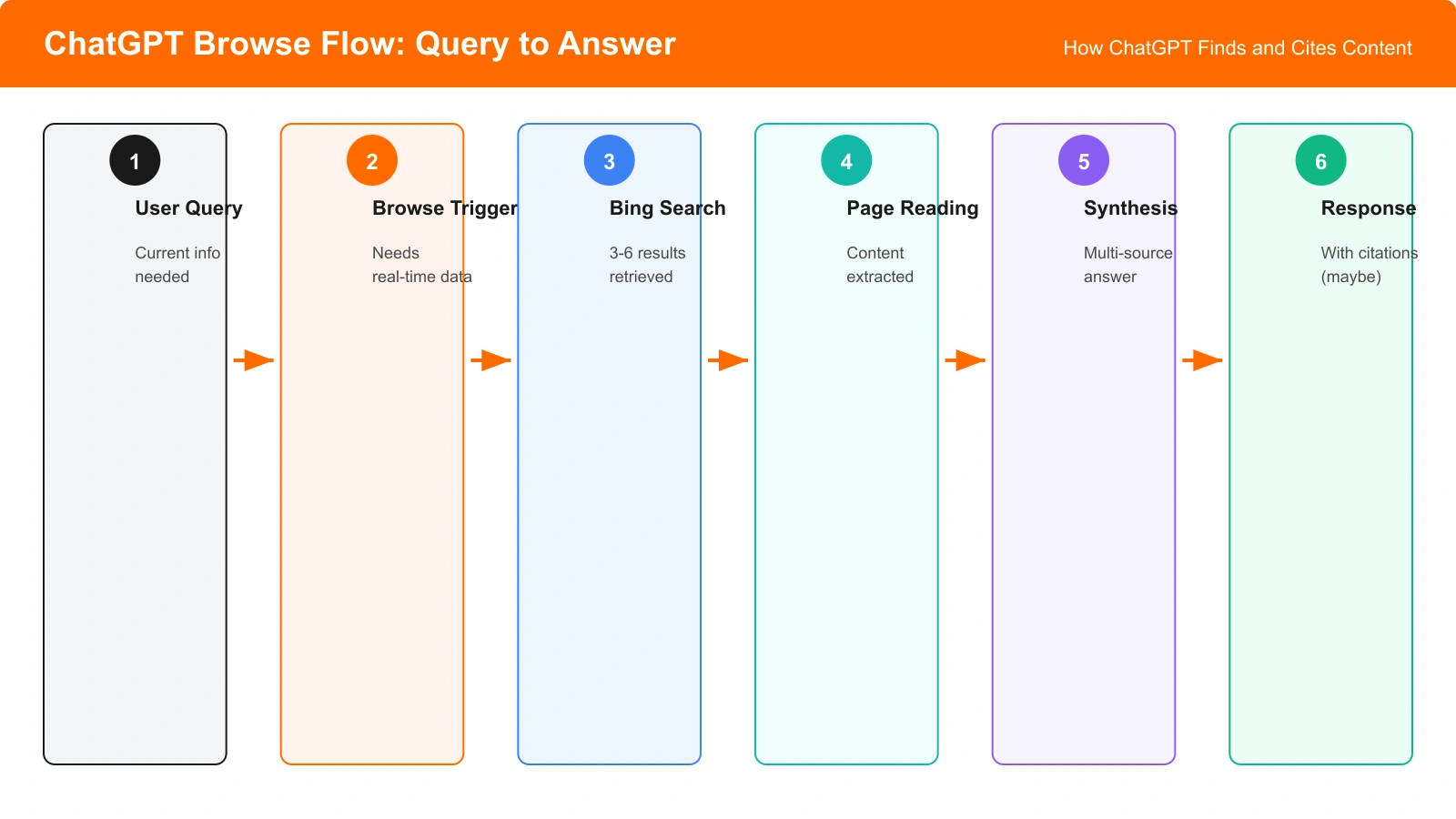 ChatGPT Browse Flow: Query to Answer

How ChatGPT Finds and Cites Content

1

User Query

Current info needed

2

Browse Trigger

Needs real-time data

3

Bing Search

3-6 results retrieved

4

Page Reading

Content extracted

5

Synthesis

Multi-source answer

6

Response

With citations (maybe)